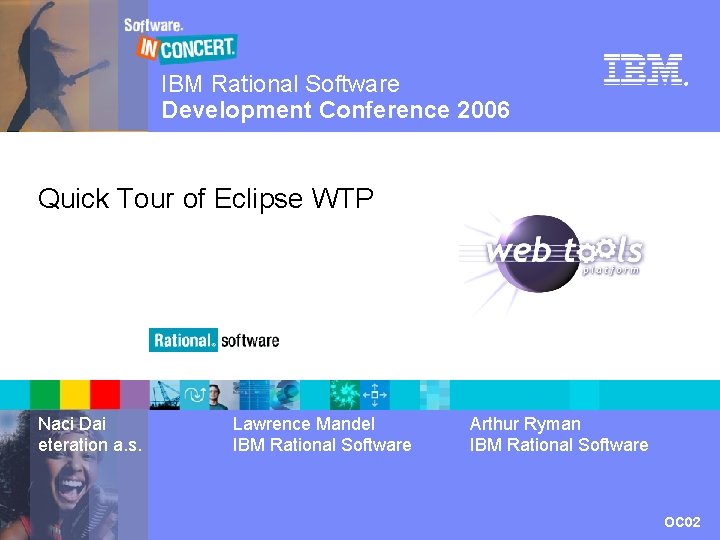 Software.
IN CONCERT.

IBM Rational Software
Development Conference 2006

IBM.

Quick Tour of Eclipse WTP

web tools platform

Rational. software

Naci Dai
eteration a.s.

Lawrence Mandel
IBM Rational Software

Arthur Ryman
IBM Rational Software

OC02